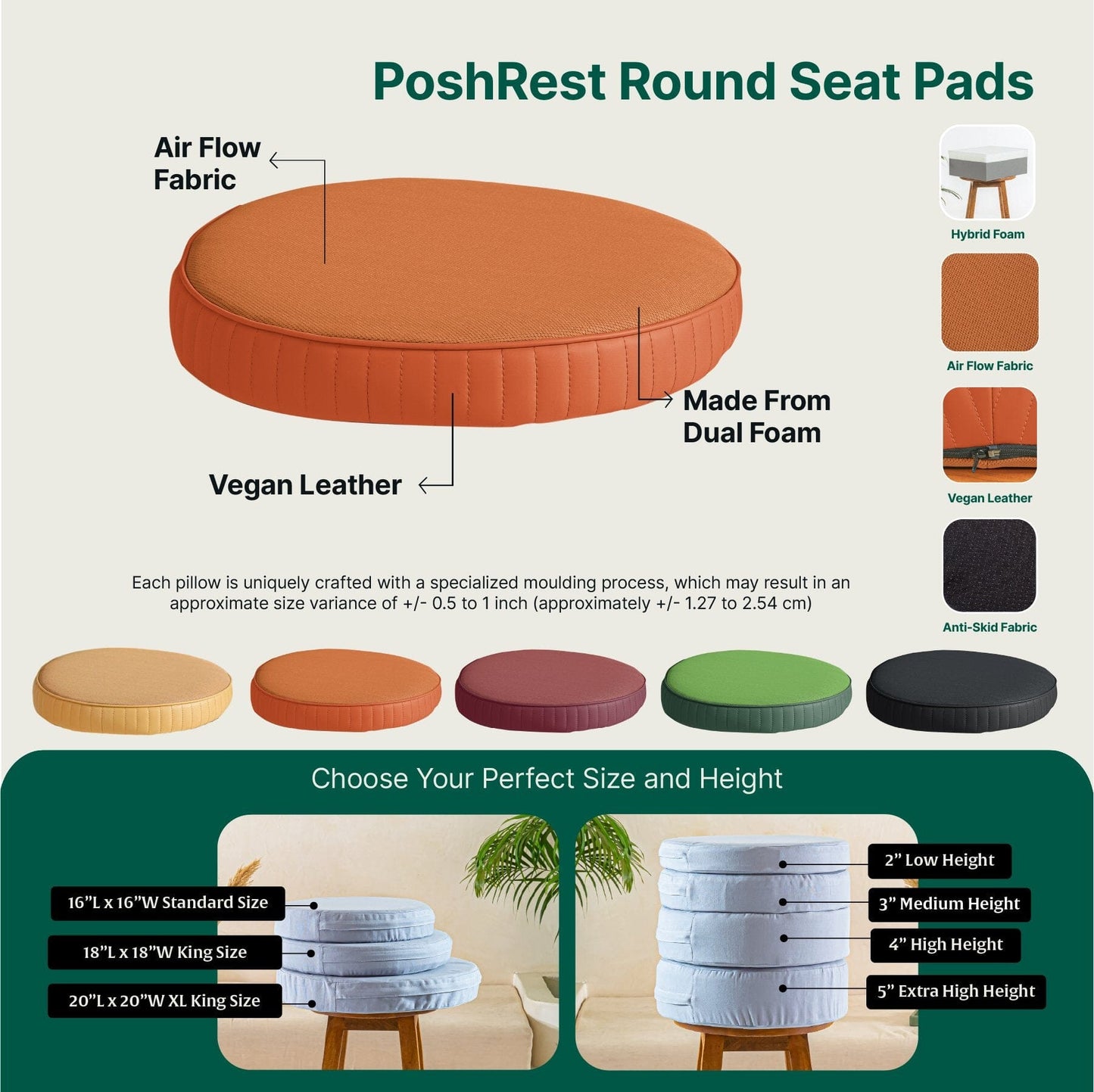 PoshRest Round Seat Pads

Air Flow Fabric

Made From Dual Foam

Vegan Leather

Hybrid Foam

Air Flow Fabric

Vegan Leather

Anti-Skid Fabric

Each pillow is uniquely crafted with a specialized moulding process, which may result in an approximate size variance of +/- 0.5 to 1 inch (approximately +/- 1.27 to 2.54 cm)

Choose Your Perfect Size and Height

16”L x 16”W Standard Size

18”L x 18”W King Size

20”L x 20”W XL King Size

2” Low Height

3” Medium Height

4” High Height

5” Extra High Height